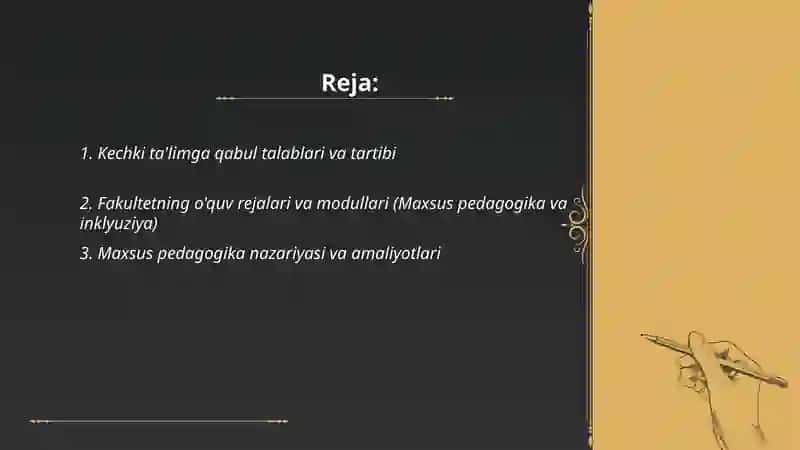 Reja:

1. Kechki ta'limga qabul talablari va tartibi

2. Fakultetning o'quv rejalari va modullari (Maxsus pedagogika va inklyuziya)

3. Maxsus pedagogika nazariyasi va amaliyotlari